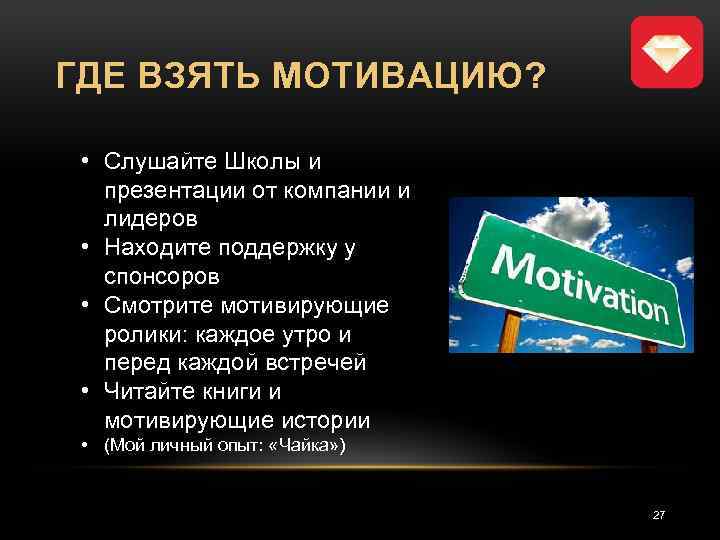 ГДЕ ВЗЯТЬ МОТИВАЦИЮ?

• Слушайте Школы и презентации от компании и лидеров
• Находите поддержку у спонсоров
• Смотрите мотивирующие ролики: каждое утро и перед каждой встречей
• Читайте книги и мотивирующие истории
• (Мой личный опыт: «Чайка»)

Motivation

27